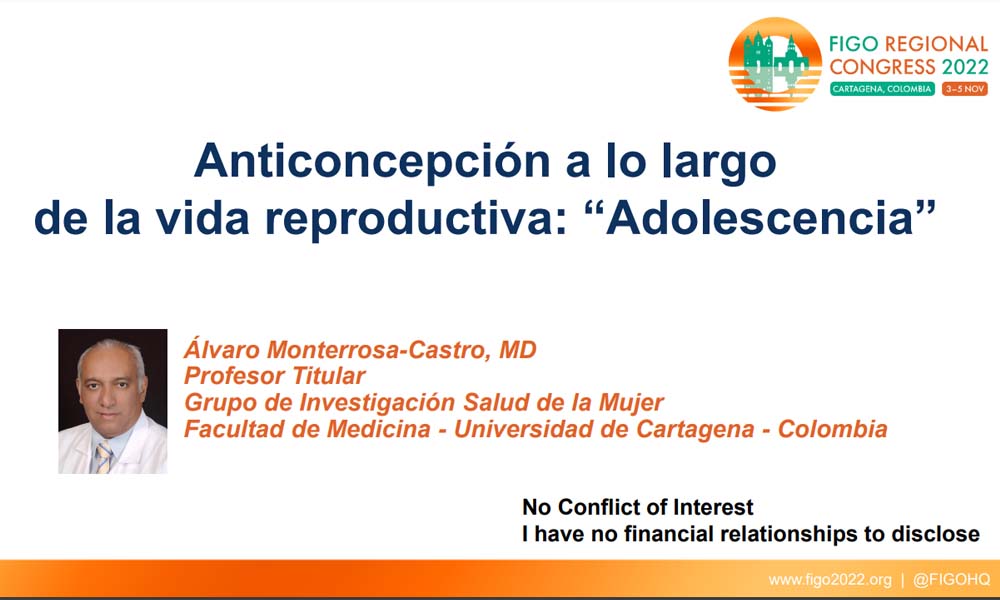 FIGO REGIONAL CONGRESS 2022
CARTAGENA, COLOMBIA 3–5 NOV

Anticoncepción a lo largo de la vida reproductiva: “Adolescencia”

Álvaro Monterrosa-Castro, MD
Profesor Titular
Grupo de Investigación Salud de la Mujer
Facultad de Medicina - Universidad de Cartagena - Colombia

No Conflict of Interest
I have no financial relationships to disclose

www.figo2022.org | @FIGOHQ